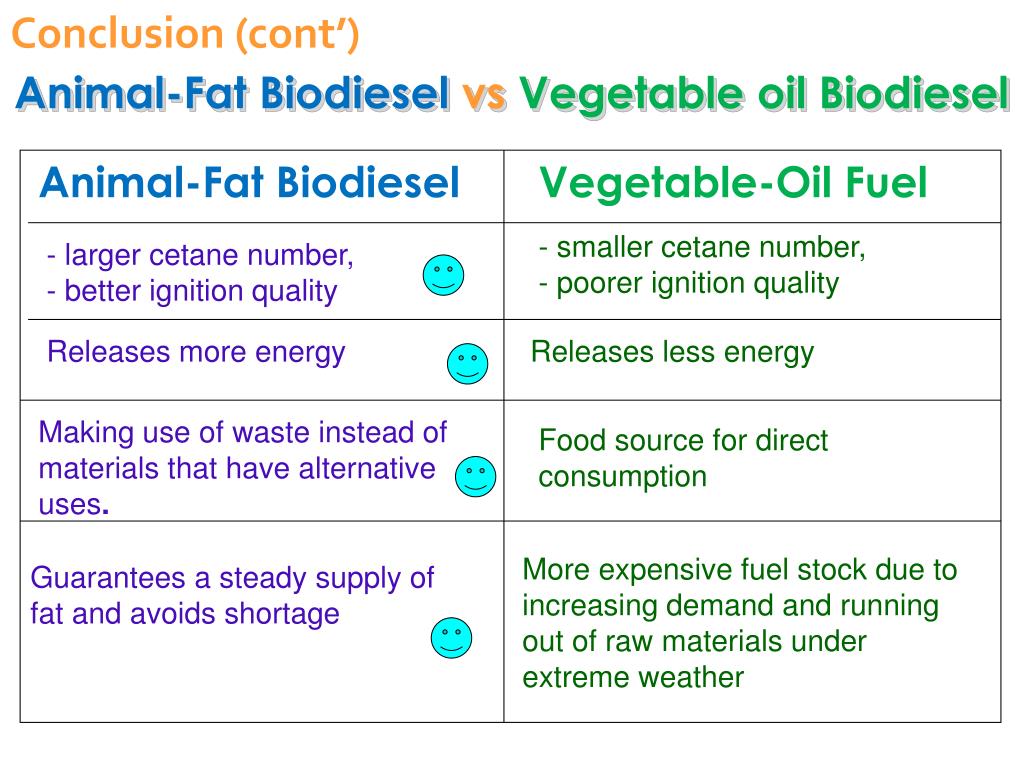 Conclusion (cont')

Animal-Fat Biodiesel vs Vegetable oil Biodiesel

| Animal-Fat Biodiesel | Vegetable-Oil Fuel |
|---|---|
| - larger cetane number, - better ignition quality | - smaller cetane number, - poorer ignition quality |
| Releases more energy | Releases less energy |
| Making use of waste instead of materials that have alternative uses. | Food source for direct consumption |
| Guarantees a steady supply of fat and avoids shortage | More expensive fuel stock due to increasing demand and running out of raw materials under extreme weather |